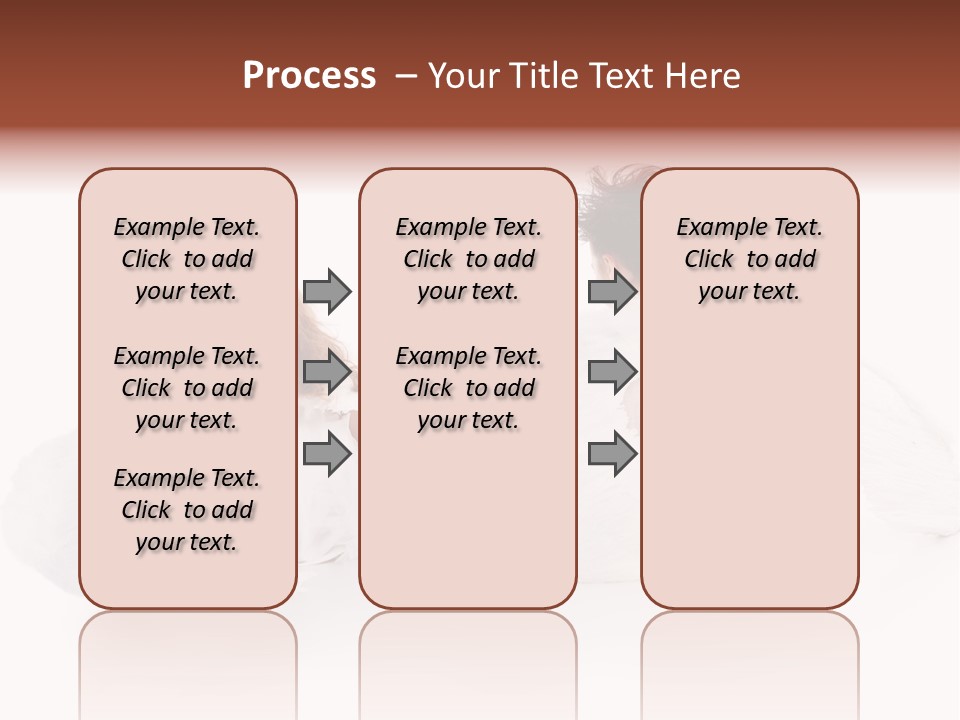 Process – Your Title Text Here

Example Text. Click to add your text.

Example Text. Click to add your text.

Example Text. Click to add your text.

Example Text. Click to add your text.

Example Text. Click to add your text.

Example Text. Click to add your text.